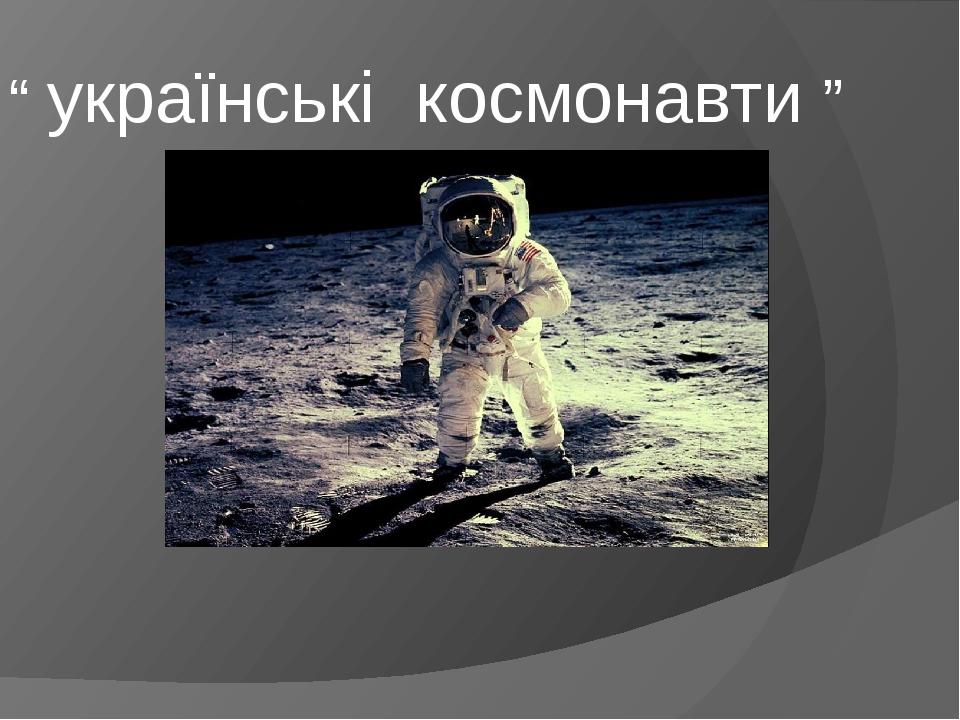 “ українські космонавти ”